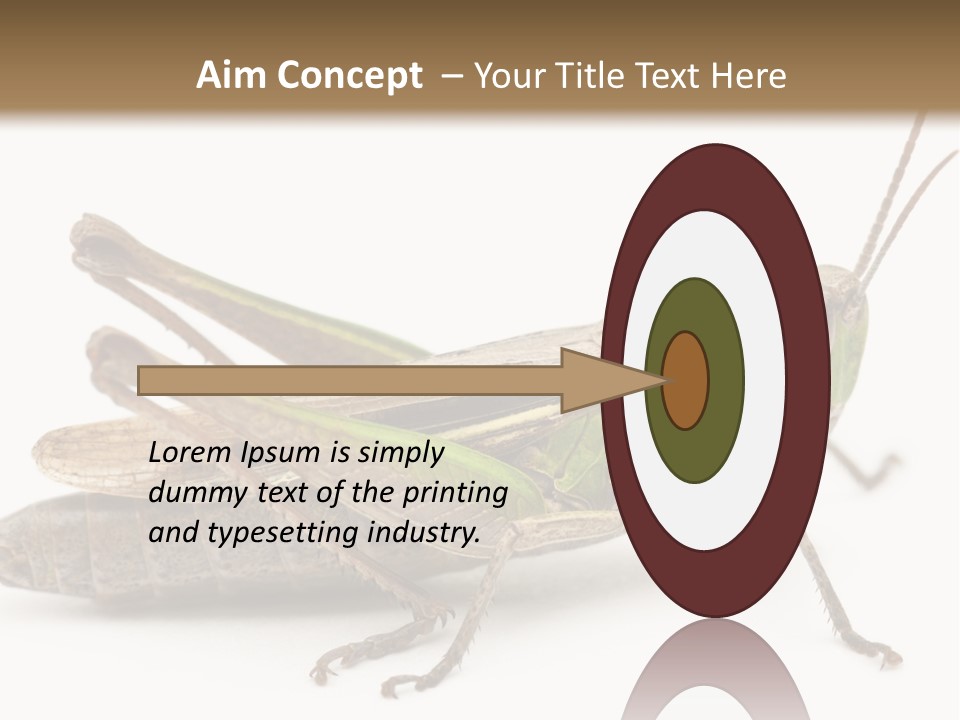 Aim Concept – Your Title Text Here

Lorem Ipsum is simply dummy text of the printing and typesetting industry.